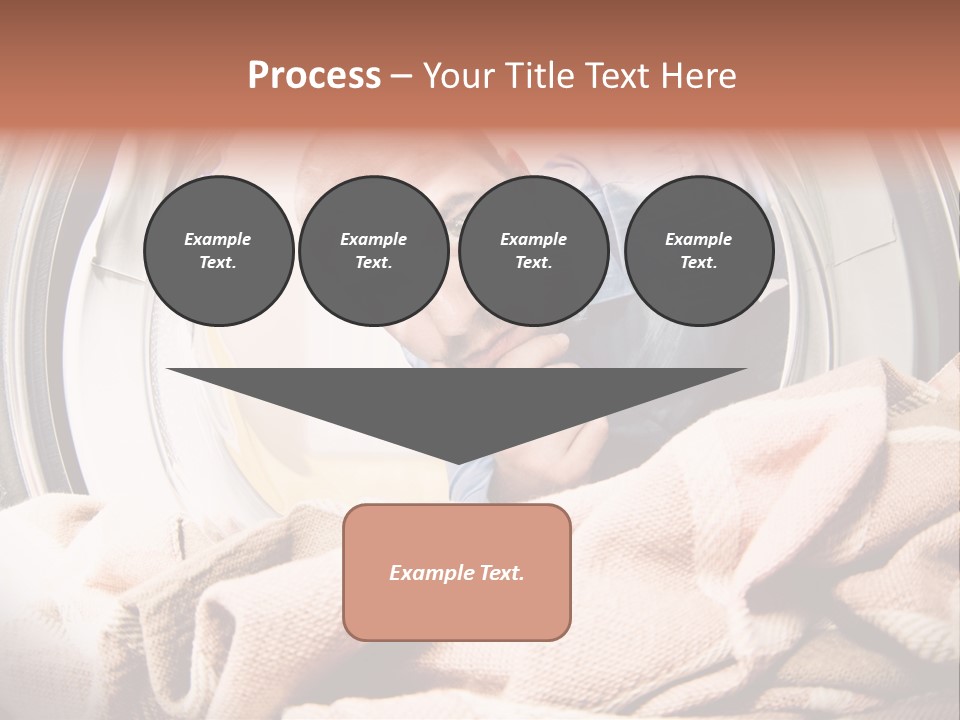 Process – Your Title Text Here

Example Text.

Example Text.

Example Text.

Example Text.

Example Text.